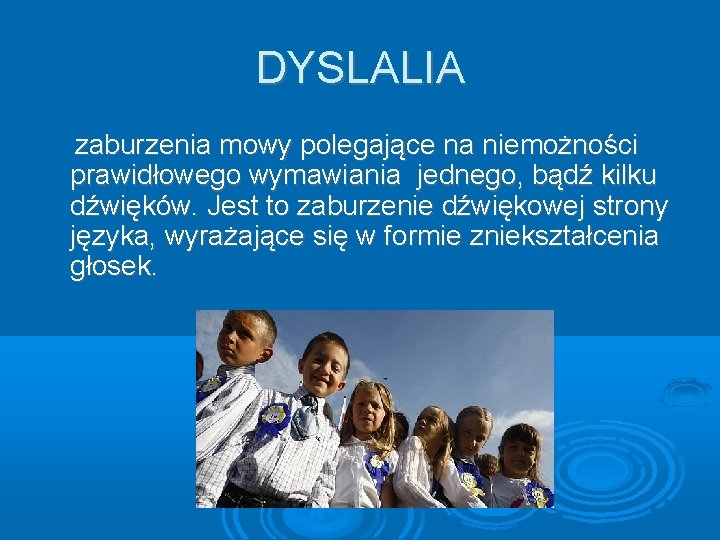 DYSLALIA

zaburzenia mowy polegające na niemożności prawidłowego wymawiania jednego, bądź kilku dźwięków. Jest to zaburzenie dźwiękowej strony języka, wyrażające się w formie zniekształcenia głosek.